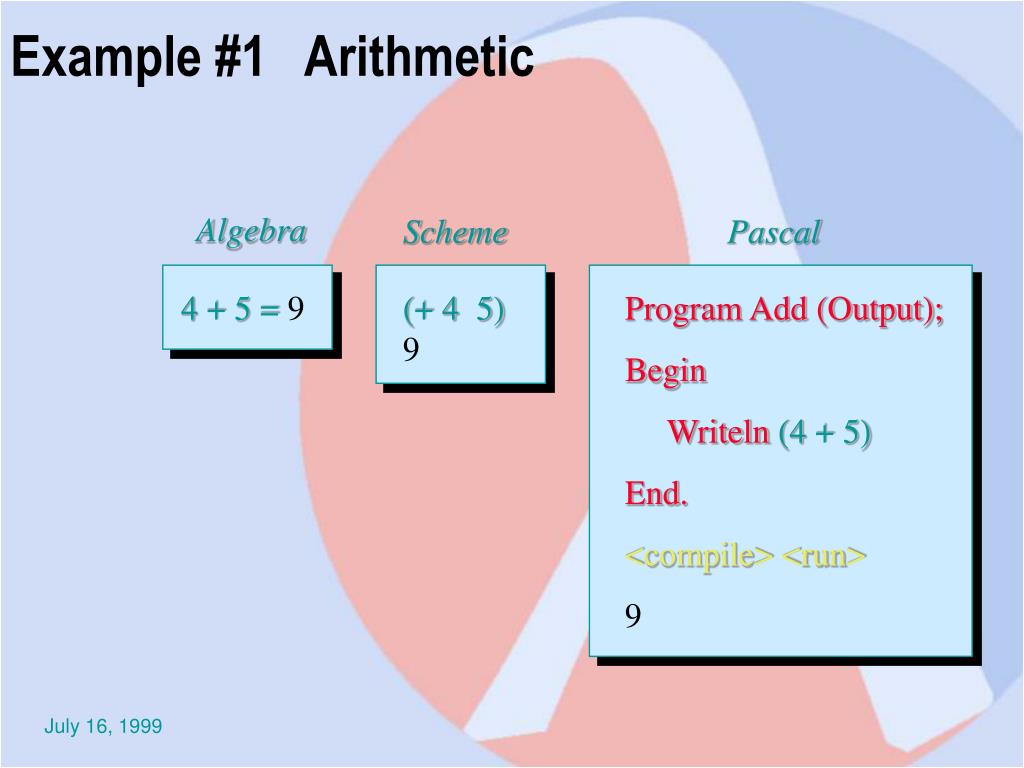 Example #1 Arithmetic

Algebra

4 + 5 = 9

Scheme

(+ 4 5)
9

Pascal

Program Add (Output);
Begin
Writeln (4 + 5)
End.
<compile> <run>
9

July 16, 1999